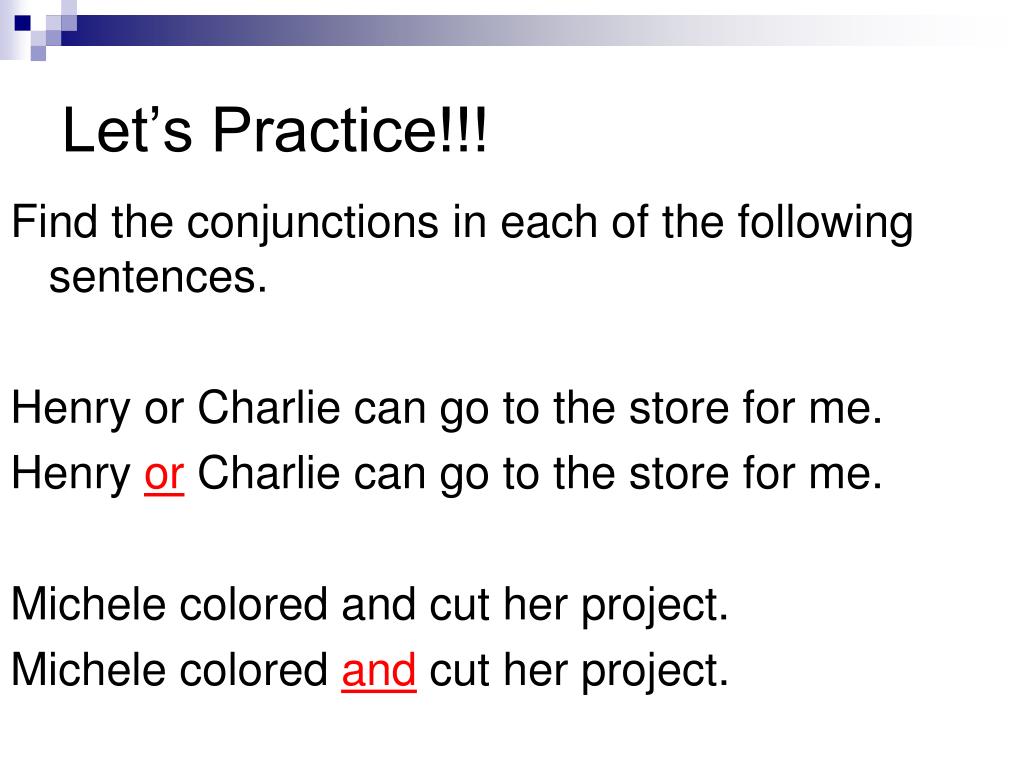 Let’s Practice!!!

Find the conjunctions in each of the following sentences.

Henry or Charlie can go to the store for me.

Henry or Charlie can go to the store for me.

Michele colored and cut her project.

Michele colored and cut her project.